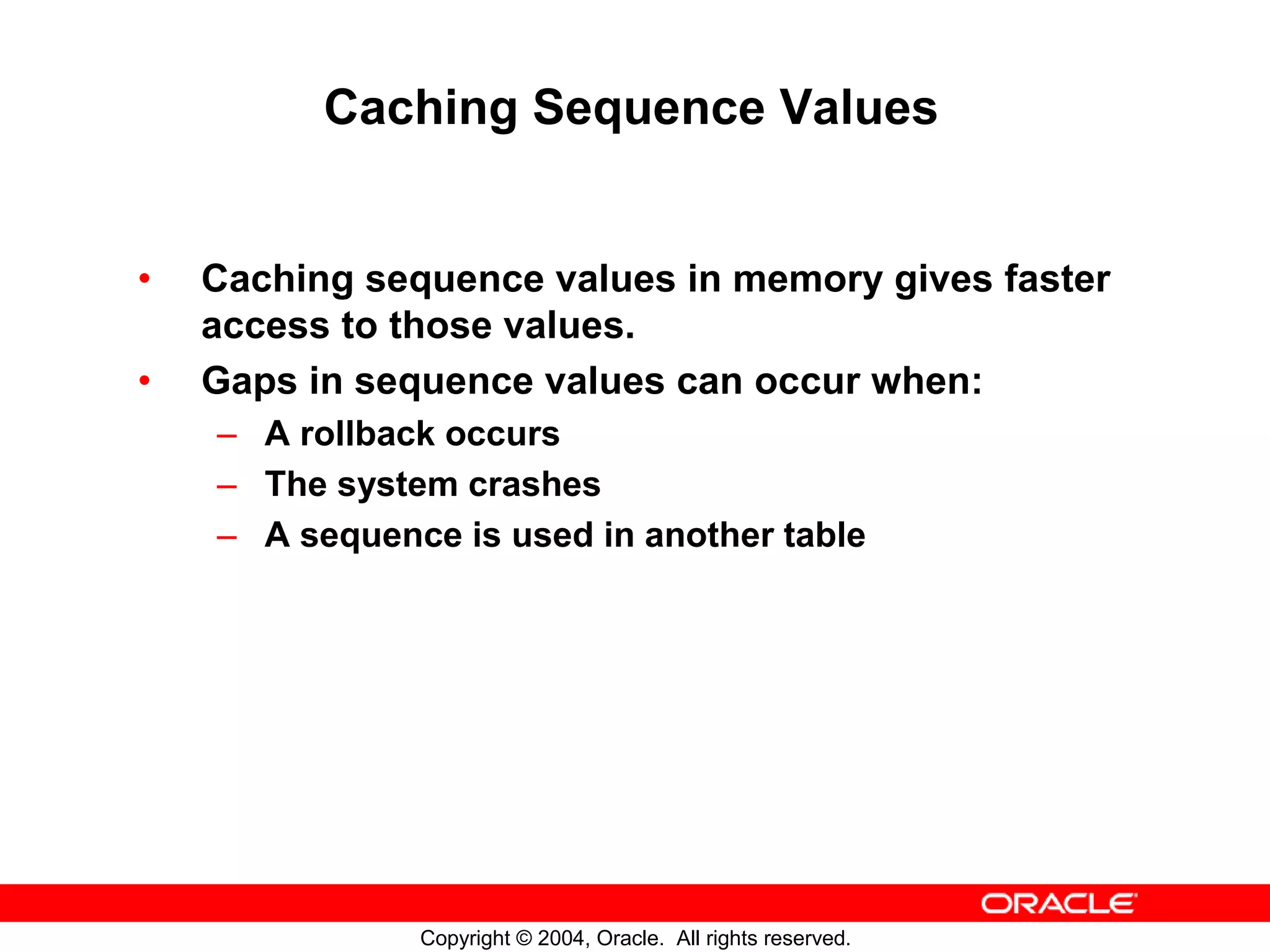 Caching Sequence Values

• Caching sequence values in memory gives faster access to those values.
• Gaps in sequence values can occur when:
– A rollback occurs
– The system crashes
– A sequence is used in another table

ORACLE

Copyright © 2004, Oracle. All rights reserved.